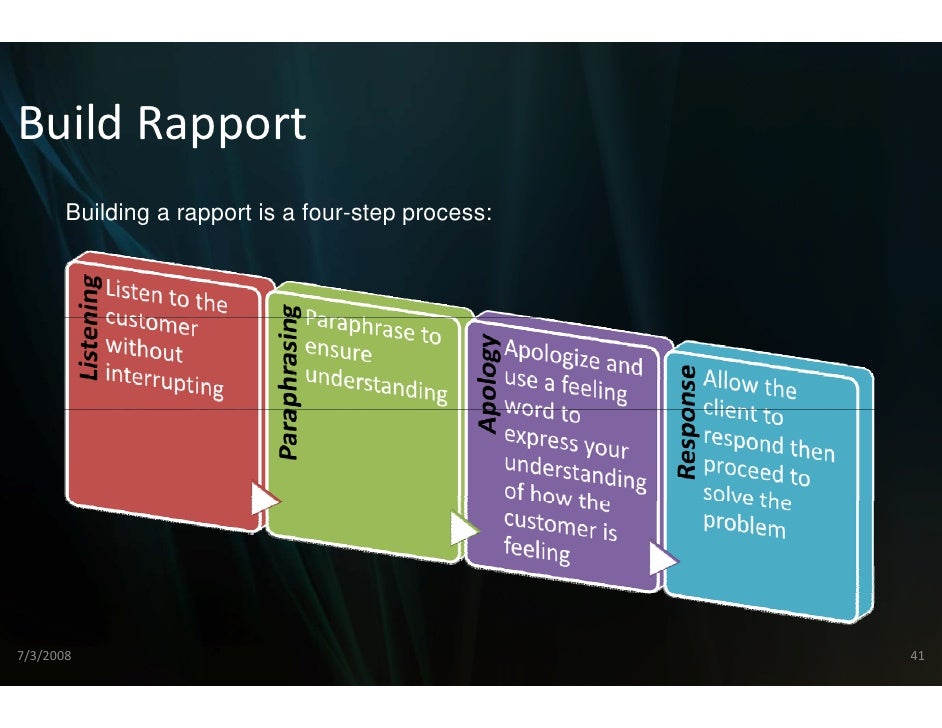 Build Rapport

Building a rapport is a four-step process:

Listening
Listen to the customer without interrupting

Paraphrasing
Paraphrase to ensure understanding

Apology
Apologize and use a feeling word to express your understanding of how the customer is feeling

Response
Allow the client to respond then proceed to solve the problem

7/3/2008

41